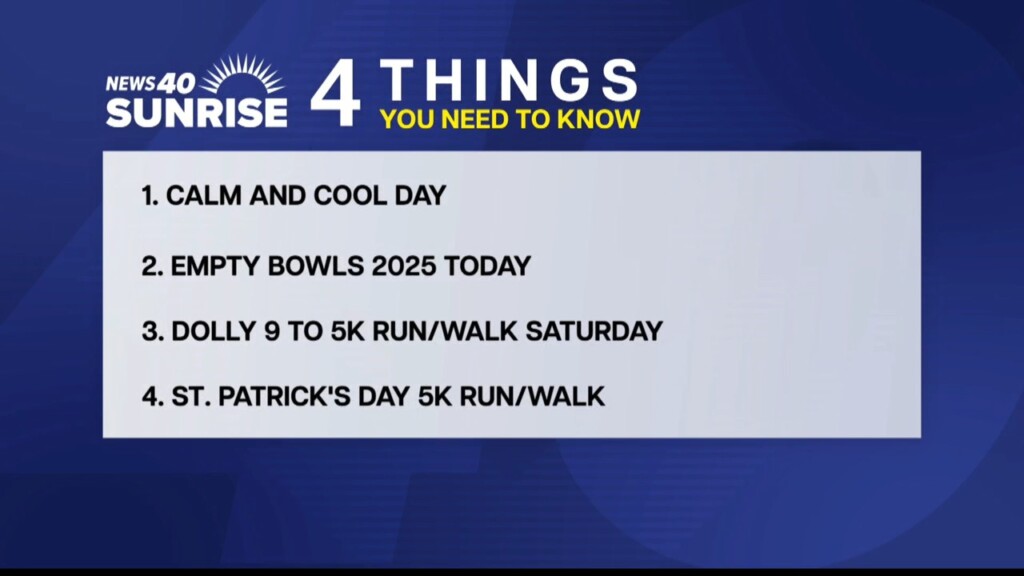 NEWS40 SUNRISE

4 THINGS
YOU NEED TO KNOW

1. CALM AND COOL DAY

2. EMPTY BOWLS 2025 TODAY

3. DOLLY 9 TO 5K RUN/WALK SATURDAY

4. ST. PATRICK'S DAY 5K RUN/WALK